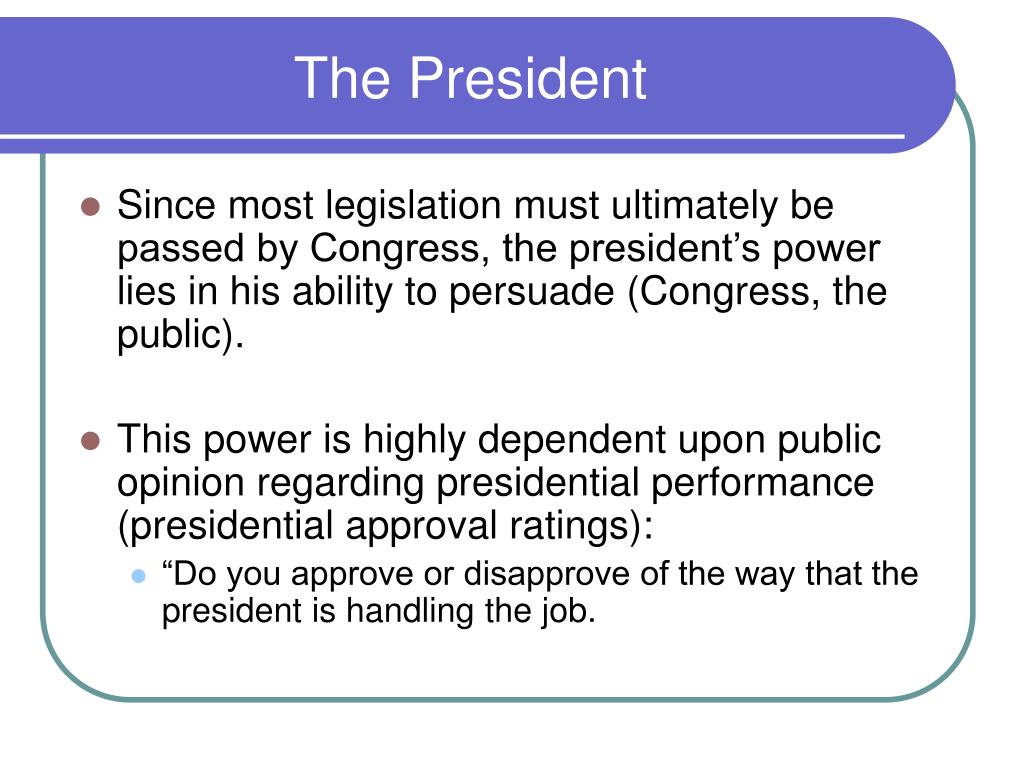 The President

- Since most legislation must ultimately be passed by Congress, the president’s power lies in his ability to persuade (Congress, the public).

- This power is highly dependent upon public opinion regarding presidential performance (presidential approval ratings):
  - “Do you approve or disapprove of the way that the president is handling the job.